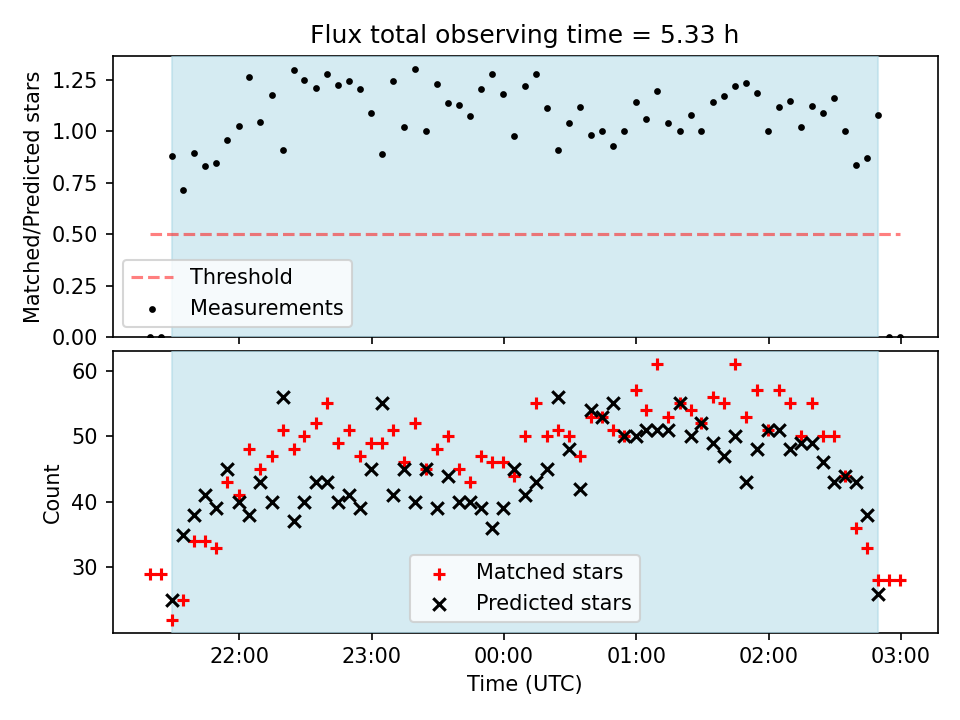 Flux total observing time = 5.33 h

Matched/Predicted stars

1.25
1.00
0.75
0.50
0.25
0.00

Threshold
Measurements

Count

60
50
40
30

Matched stars
Predicted stars

22:00
23:00
00:00
01:00
02:00
03:00

Time (UTC)